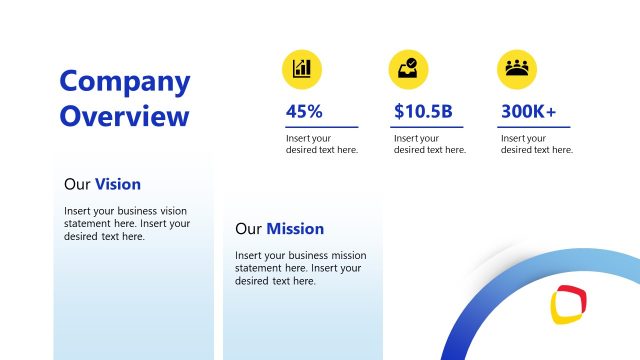 Company Overview

45%
Insert your desired text here.

$10.5B
Insert your desired text here.

300K+
Insert your desired text here.

Our Vision
Insert your business vision statement here. Insert your desired text here.

Our Mission
Insert your business mission statement here. Insert your desired text here.